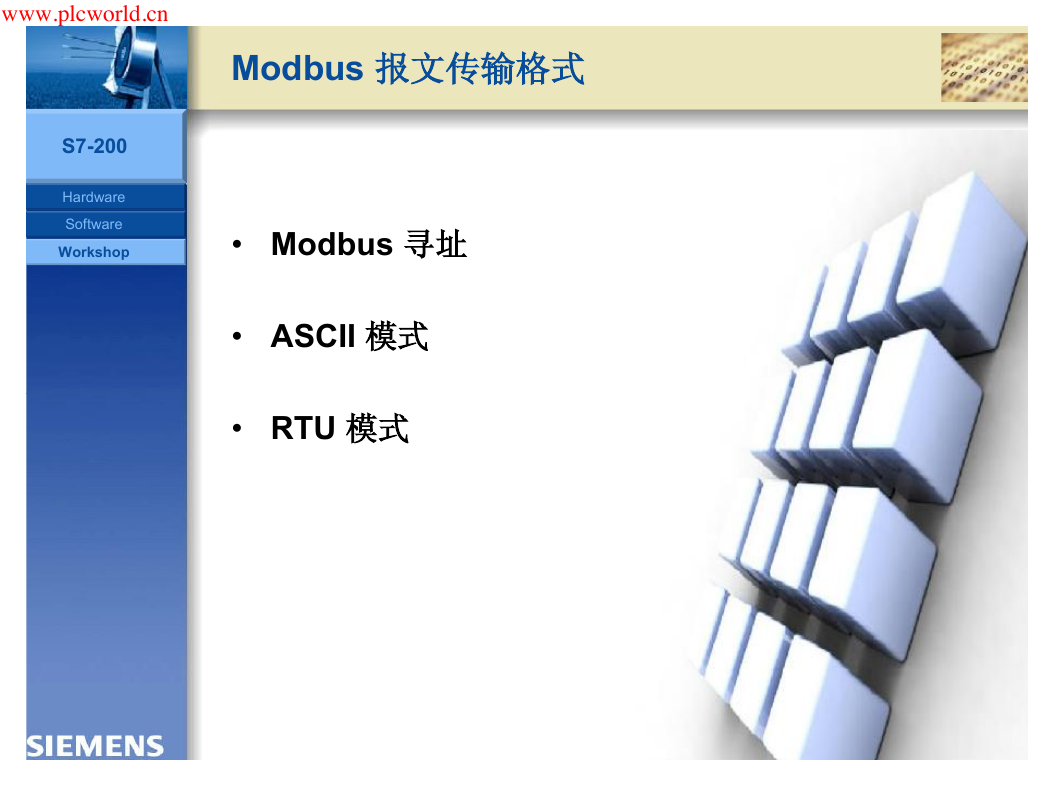 www.plcworld.cn

Modbus 报文传输格式

S7-200

Hardware

Software

Workshop

• Modbus 寻址

• ASCII 模式

• RTU 模式

SIEMENS